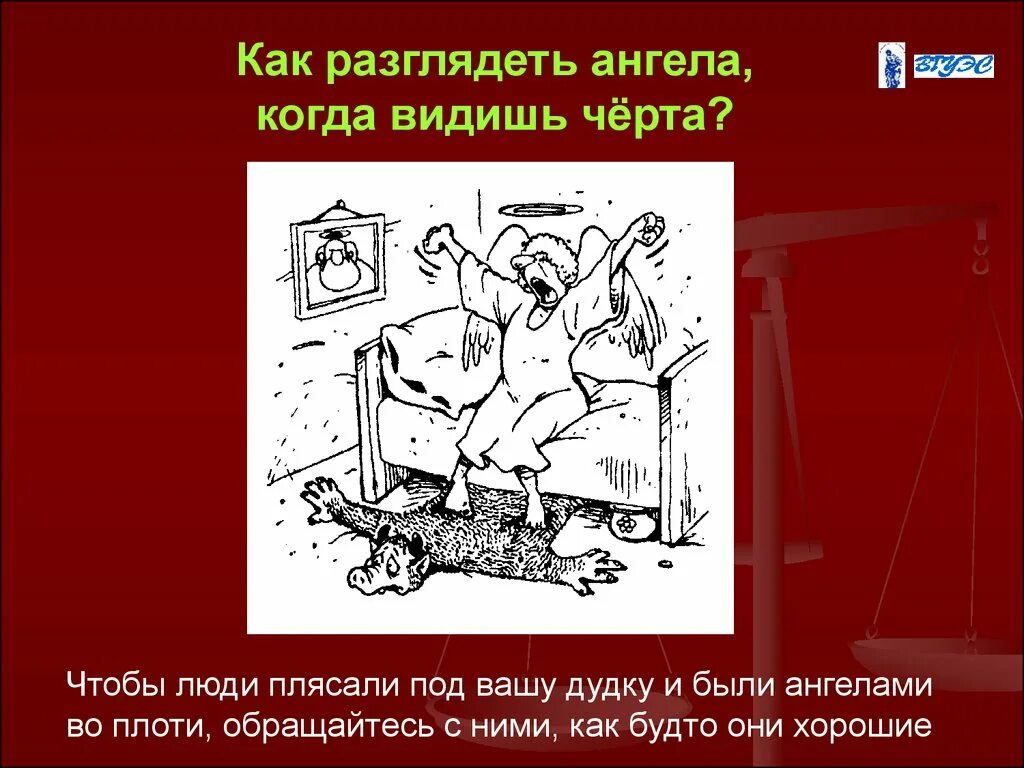 Как разглядеть ангела, когда видишь чёрта?

ВГУЭС

Чтобы люди плясали под вашу дудку и были ангелами во плоти, обращайтесь с ними, как будто они хорошие